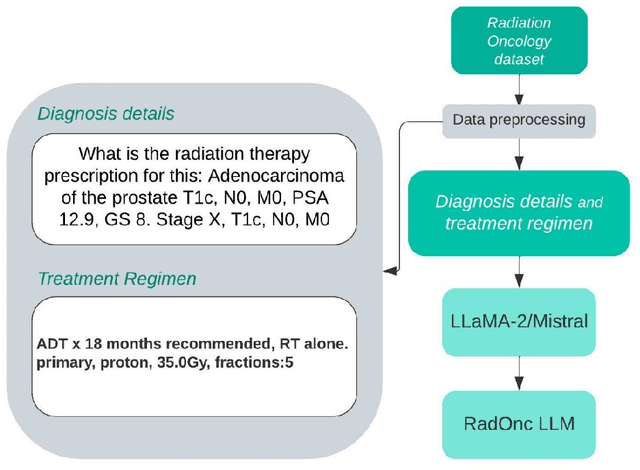 Diagnosis details

What is the radiation therapy prescription for this: Adenocarcinoma of the prostate T1c, N0, M0, PSA 12.9, GS 8. Stage X, T1c, N0, M0

Treatment Regimen

ADT x 18 months recommended, RT alone. primary, proton, 35.0Gy, fractions:5

Radiation Oncology dataset

Data preprocessing

Diagnosis details and treatment regimen

LLaMA-2/Mistral

RadOnc LLM